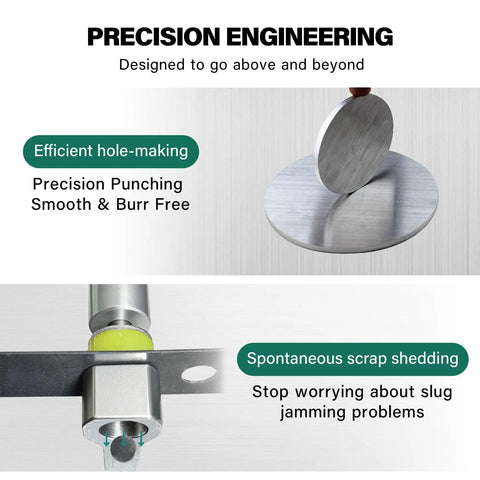 PRECISION ENGINEERING
Designed to go above and beyond

Efficient hole-making
Precision Punching
Smooth & Burr Free

Spontaneous scrap shedding
Stop worrying about slug jamming problems